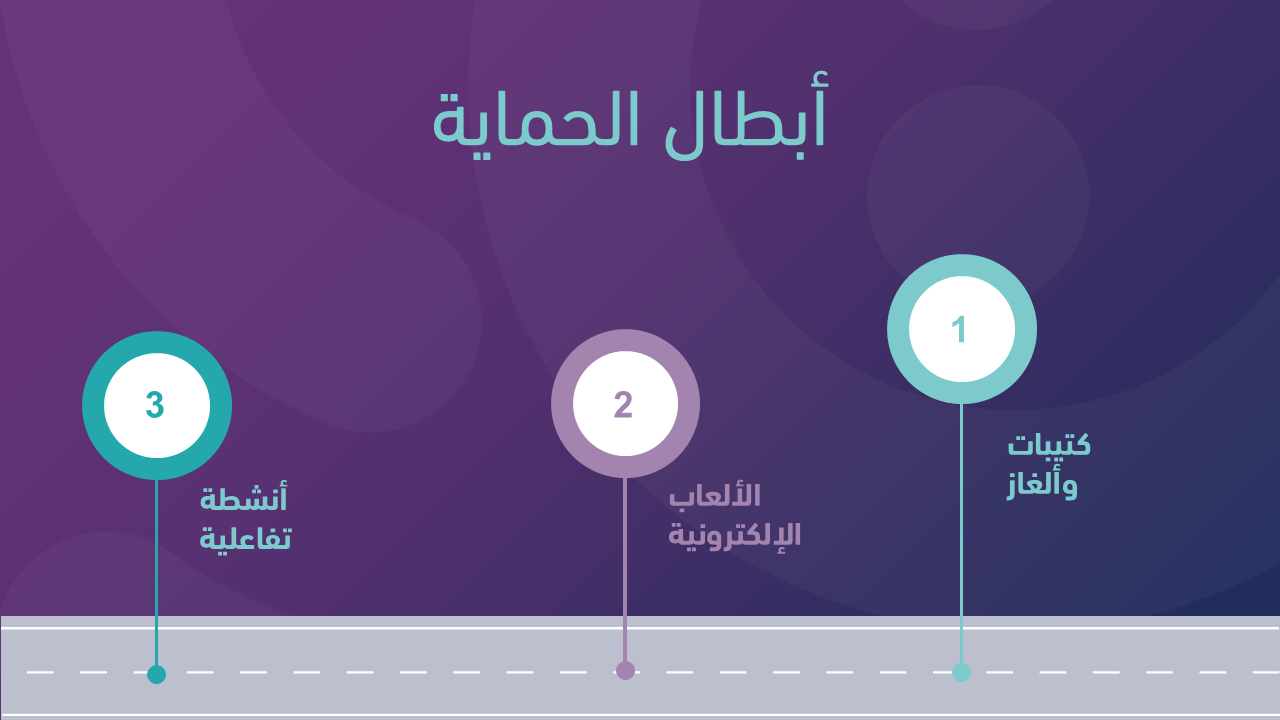 أبطال الحماية

1
كتيبات وألغاز

2
الألعاب الإلكترونية

3
أنشطة تفاعلية